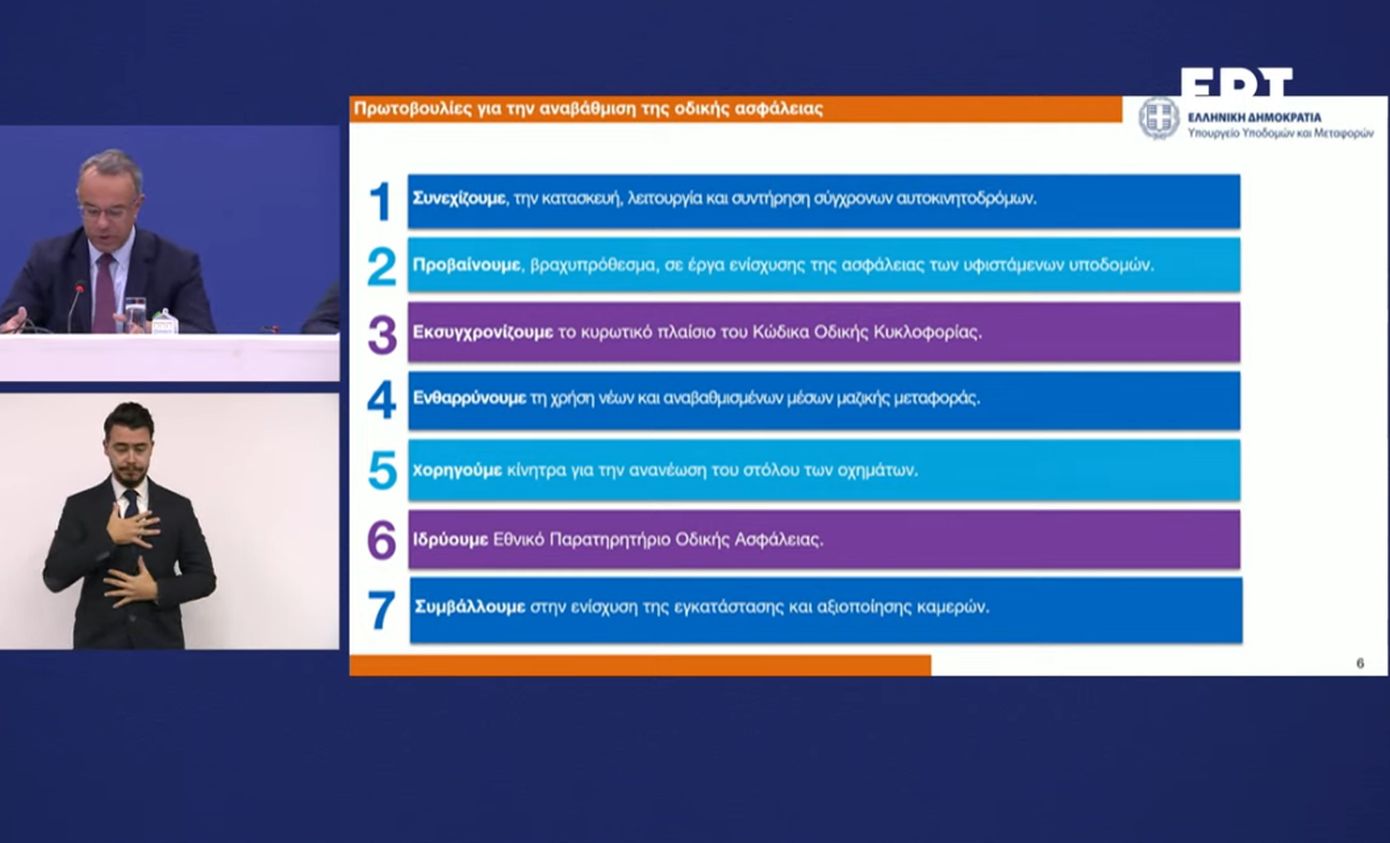 ΕΡΤ

Πρωτοβουλίες για την αναβάθμιση της οδικής ασφάλειας

ΕΛΛΗΝΙΚΗ ΔΗΜΟΚΡΑΤΙΑ
Υπουργείο Υποδομών και Μεταφορών

1 Συνεχίζουμε, την κατασκευή, λειτουργία και συντήρηση σύγχρονων αυτοκινητοδρόμων.

2 Προβαίνουμε, βραχυπρόθεσμα, σε έργα ενίσχυσης της ασφάλειας των υφιστάμενων υποδομών.

3 Εκσυγχρονίζουμε το κυρωτικό πλαίσιο του Κώδικα Οδικής Κυκλοφορίας.

4 Ενθαρρύνουμε τη χρήση νέων και αναβαθμισμένων μέσων μαζικής μεταφοράς.

5 Χορηγούμε κίνητρα για την ανανέωση του στόλου των οχημάτων.

6 Ιδρύουμε Εθνικό Παρατηρητήριο Οδικής Ασφάλειας.

7 Συμβάλλουμε στην ενίσχυση της εγκατάστασης και αξιοποίησης καμερών.

6